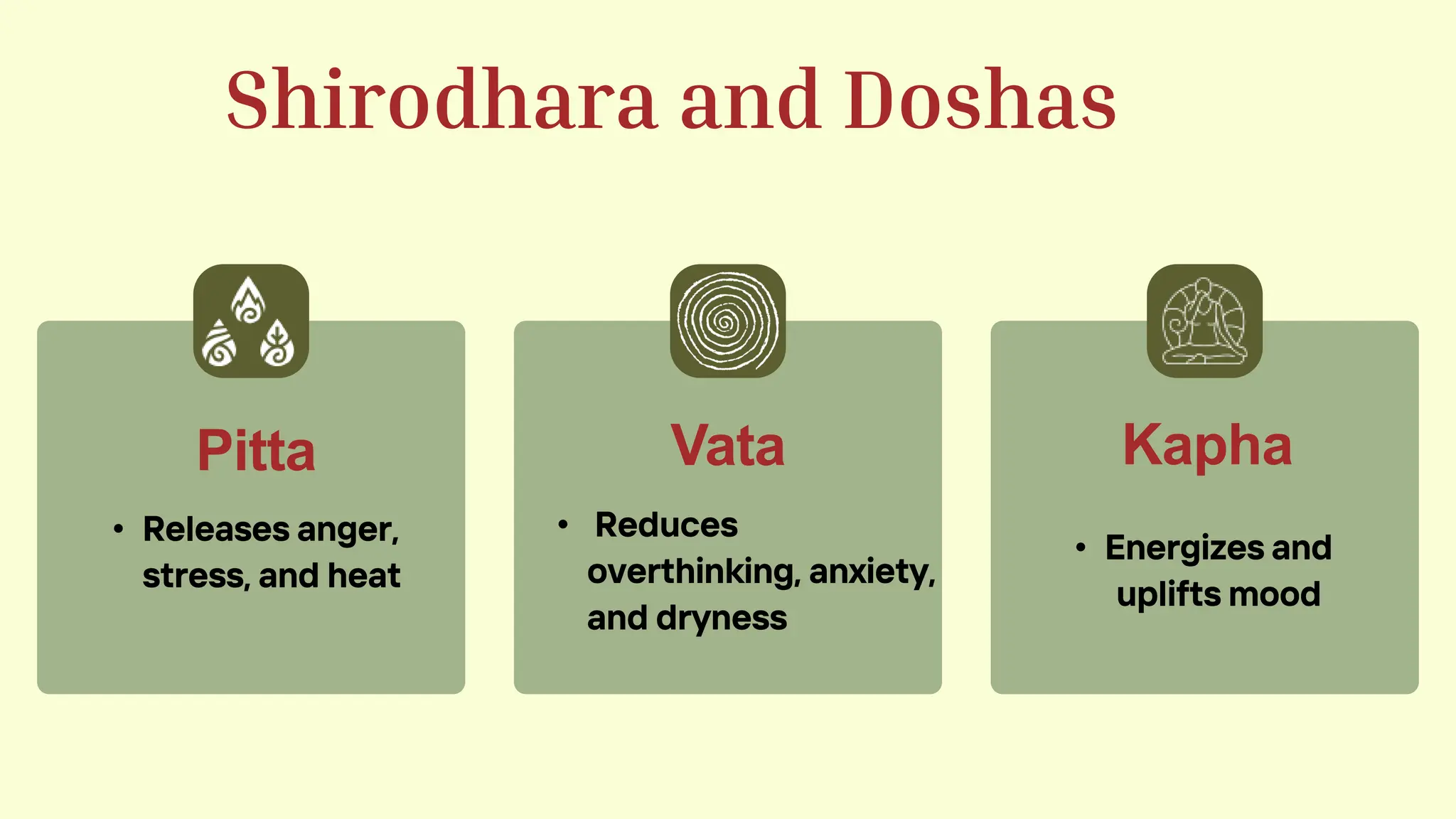 Shirodhara and Doshas

Pitta

• Releases anger, stress, and heat

Vata

• Reduces overthinking, anxiety, and dryness

Kapha

• Energizes and uplifts mood